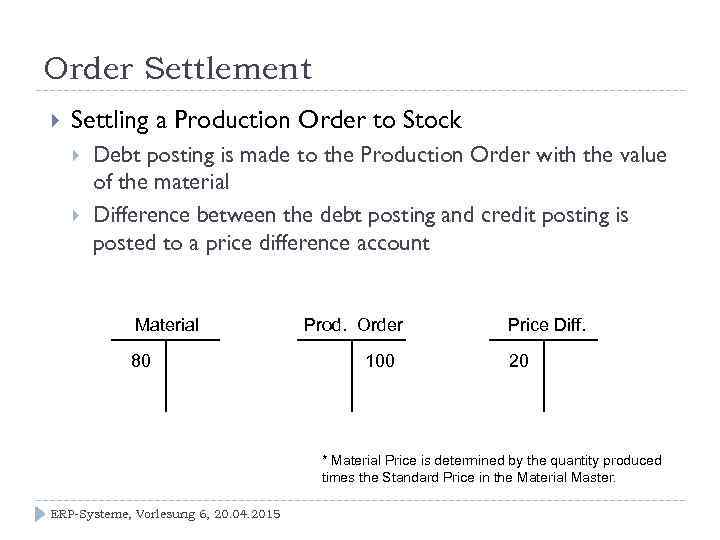 Order Settlement

Settling a Production Order to Stock

Debt posting is made to the Production Order with the value of the material

Difference between the debt posting and credit posting is posted to a price difference account

Material
80

Prod. Order
100

Price Diff.
20

* Material Price is determined by the quantity produced times the Standard Price in the Material Master.

ERP-Systeme, Vorlesung 6, 20.04.2015